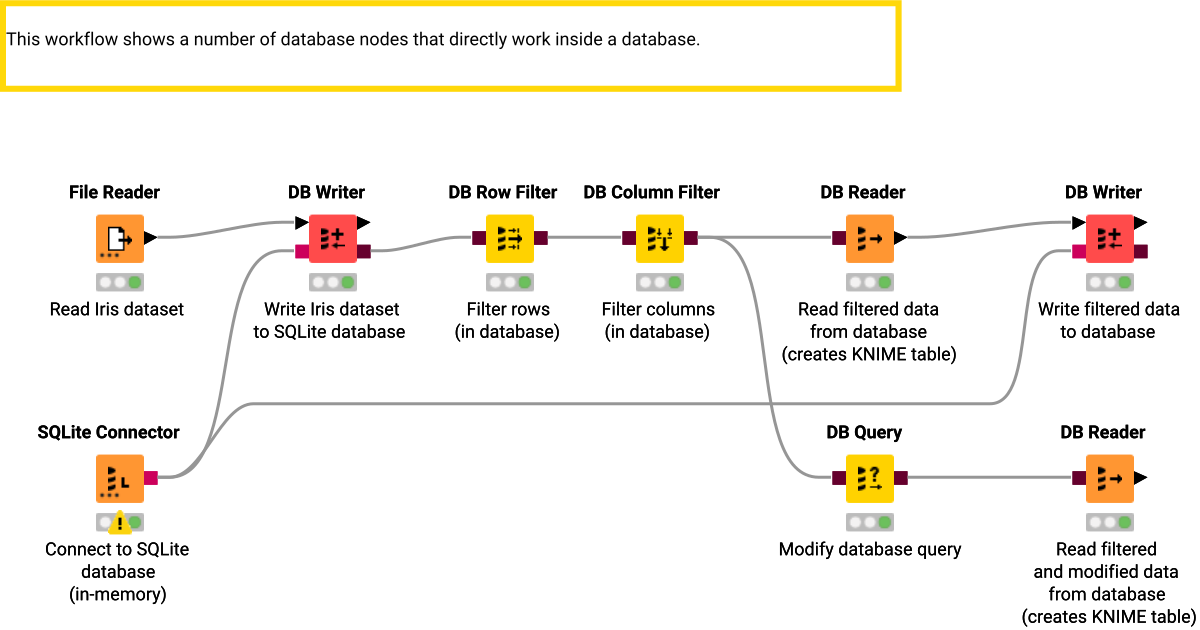 This workflow shows a number of database nodes that directly work inside a database.

File Reader
Read Iris dataset

DB Writer
Write Iris dataset to SQLite database

DB Row Filter
Filter rows (in database)

DB Column Filter
Filter columns (in database)

DB Reader
Read filtered data from database (creates KNIME table)

DB Writer
Write filtered data to database

SQLite Connector
Connect to SQLite database (in-memory)

DB Query
Modify database query

DB Reader
Read filtered and modified data from database (creates KNIME table)